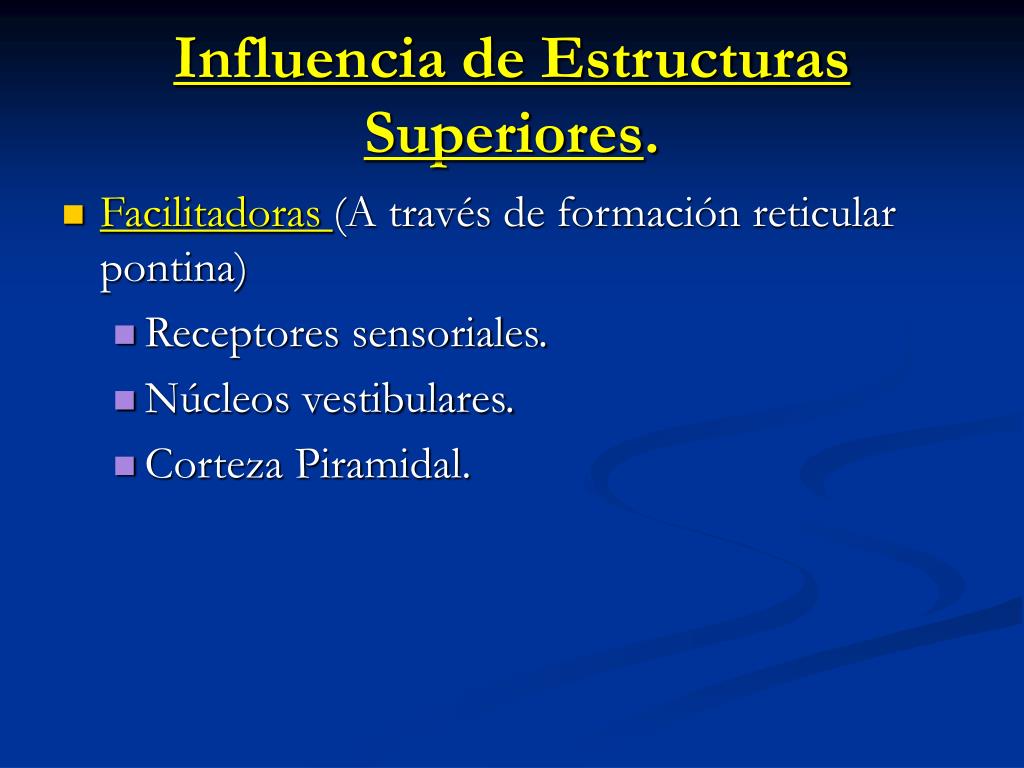 Influencia de Estructuras Superiores.

Facilitadoras (A través de formación reticular pontina)

Receptores sensoriales.

Núcleos vestibulares.

Corteza Piramidal.